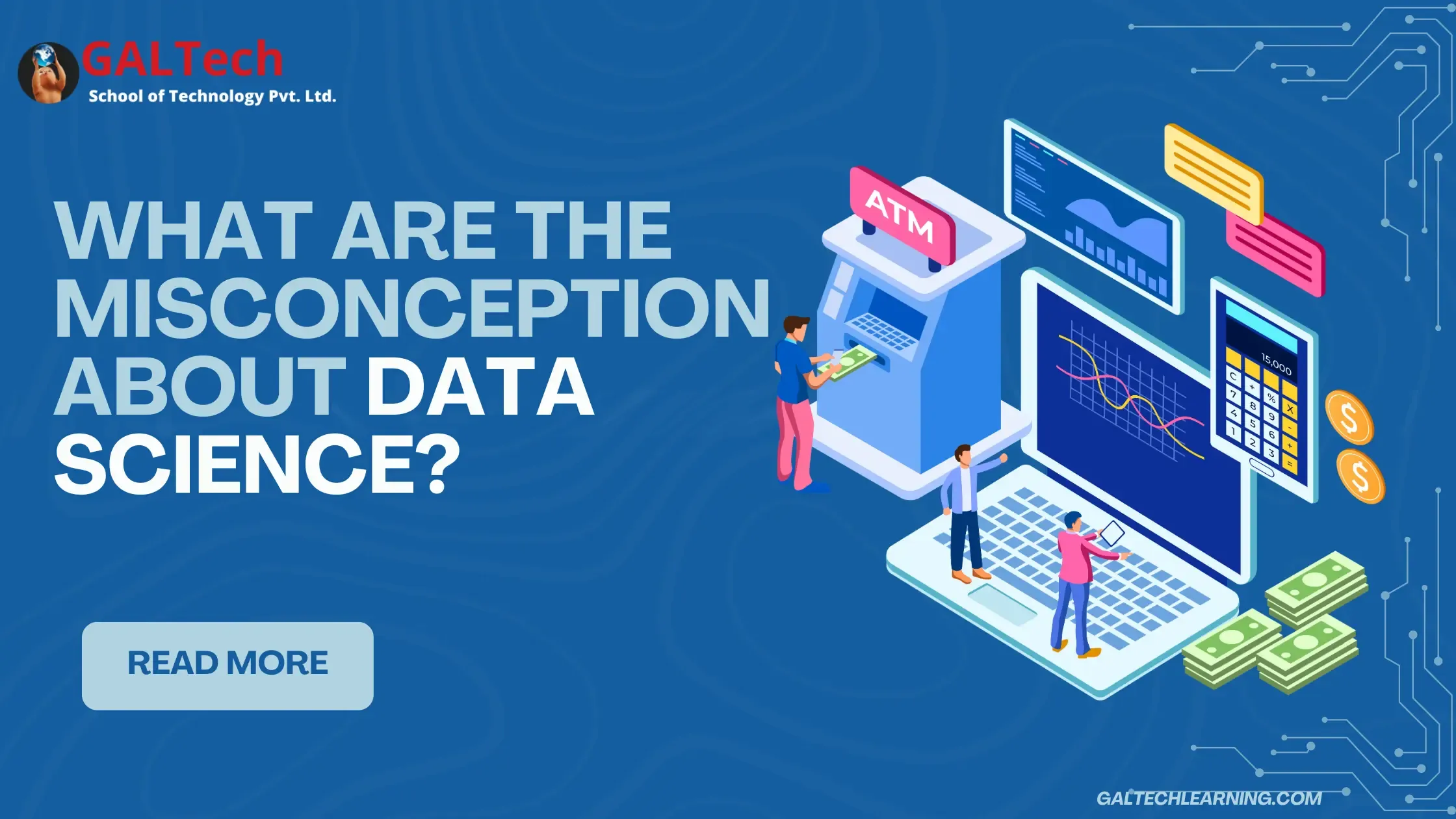 GALTech
School of Technology Pvt. Ltd.

WHAT ARE THE MISCONCEPTION ABOUT DATA SCIENCE?

READ MORE

ATM

15,000

C + % X 7 8 9 - 4 5 6 + 1 2 3 =

$

$

GALTECHLEARNING.COM